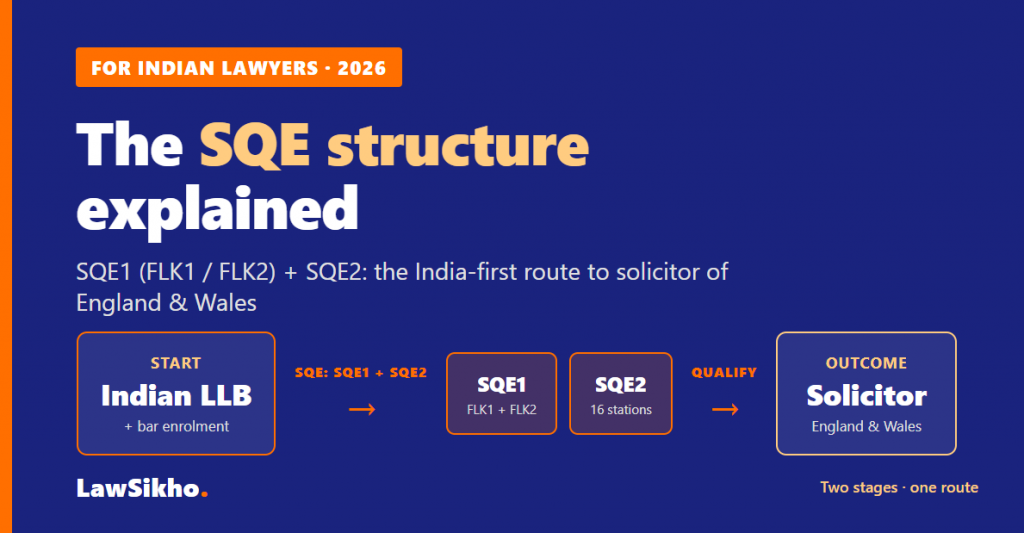 FOR INDIAN LAWYERS · 2026

The SQE structure explained

SQE1 (FLK1 / FLK2) + SQE2: the India-first route to solicitor of England & Wales

START
Indian LLB
+ bar enrolment

SQE: SQE1 + SQE2
→

SQE1
FLK1 + FLK2

SQE2
16 stations

QUALIFY
→

OUTCOME
Solicitor
England & Wales

LawSikho.

Two stages · one route